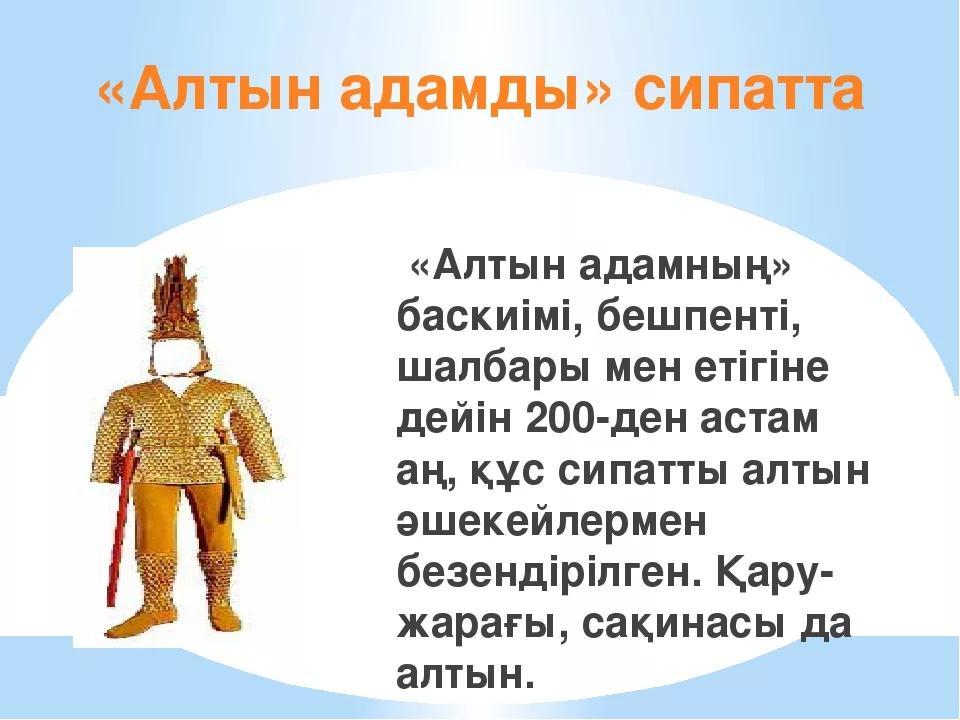 «Алтын адамды» сипатта

«Алтын адамның» баскиімі, бешпенті, шалбары мен етігіне дейін 200-ден астам аң, құс сипатты алтын әшекейлермен безендірілген. Қару-жарағы, сақинасы да алтын.